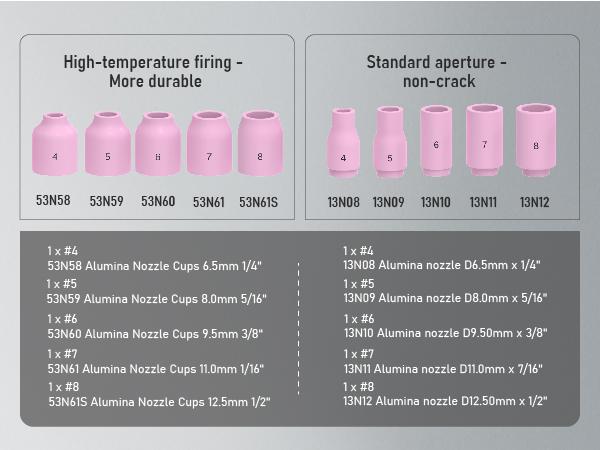 High-temperature firing - More durable

4 5 6 7 8

53N58 53N59 53N60 53N61 53N61S

Standard aperture - non-crack

4 5 6 7 8

13N08 13N09 13N10 13N11 13N12

1 x #4
53N58 Alumina Nozzle Cups 6.5mm 1/4"
1 x #5
53N59 Alumina Nozzle Cups 8.0mm 5/16"
1 x #6
53N60 Alumina Nozzle Cups 9.5mm 3/8"
1 x #7
53N61 Alumina Nozzle Cups 11.0mm 1/16"
1 x #8
53N61S Alumina Nozzle Cups 12.5mm 1/2"

1 x #4
13N08 Alumina nozzle D6.5mm x 1/4"
1 x #5
13N09 Alumina nozzle D8.0mm x 5/16"
1 x #6
13N10 Alumina nozzle D9.50mm x 3/8"
1 x #7
13N11 Alumina nozzle D11.0mm x 7/16"
1 x #8
13N12 Alumina nozzle D12.50mm x 1/2"